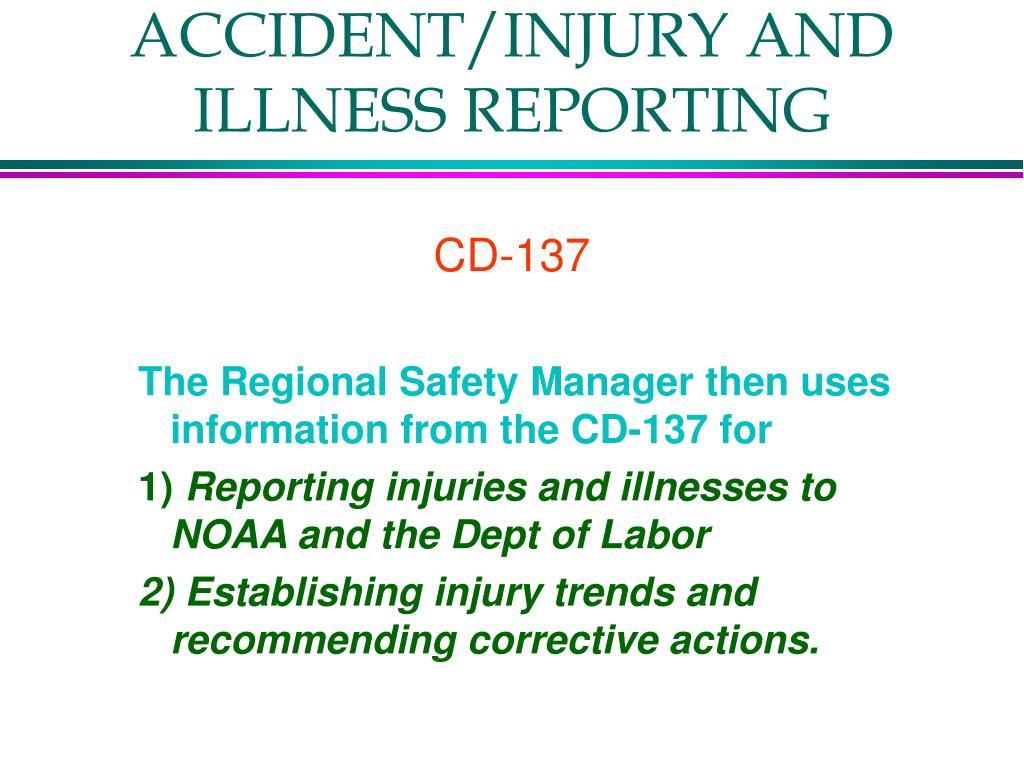 ACCIDENT/INJURY AND ILLNESS REPORTING

CD-137

The Regional Safety Manager then uses information from the CD-137 for

1) Reporting injuries and illnesses to NOAA and the Dept of Labor

2) Establishing injury trends and recommending corrective actions.